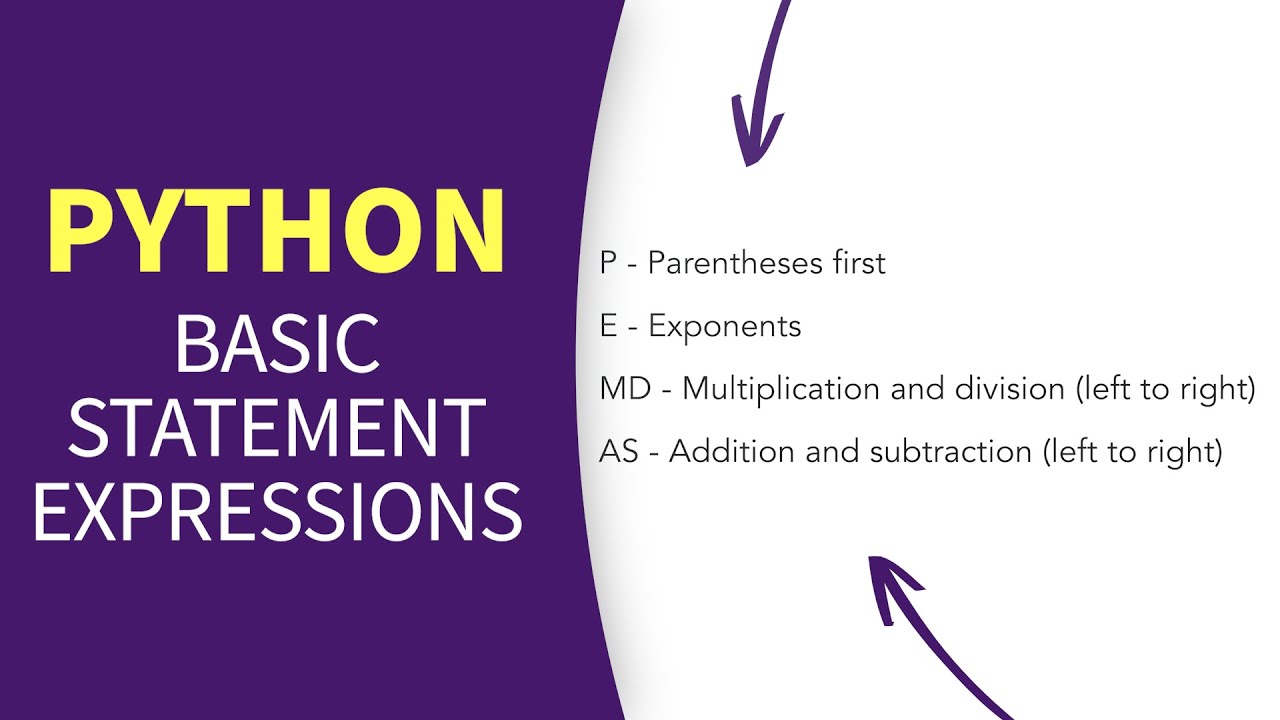 PYTHON
BASIC STATEMENT EXPRESSIONS

P - Parentheses first

E - Exponents

MD - Multiplication and division (left to right)

AS - Addition and subtraction (left to right)